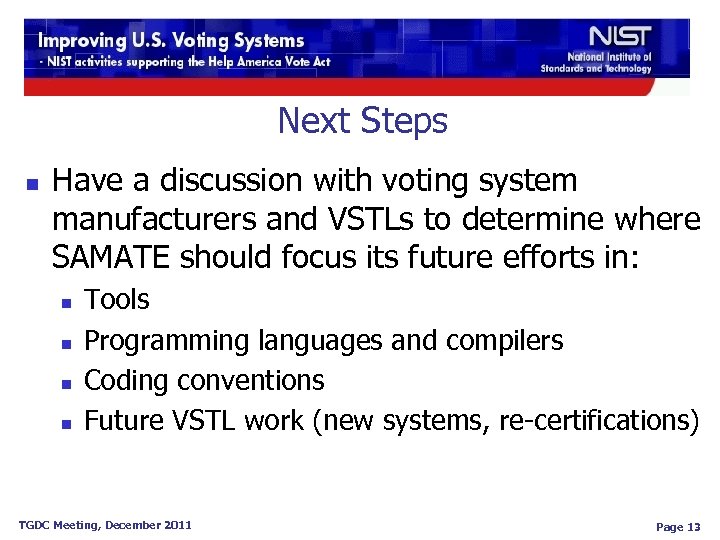 Improving U.S. Voting Systems
- NIST activities supporting the Help America Vote Act

NIST
National Institute of Standards and Technology

Next Steps

- Have a discussion with voting system manufacturers and VSTLs to determine where SAMATE should focus its future efforts in:
  - Tools
  - Programming languages and compilers
  - Coding conventions
  - Future VSTL work (new systems, re-certifications)

TGDC Meeting, December 2011

Page 13